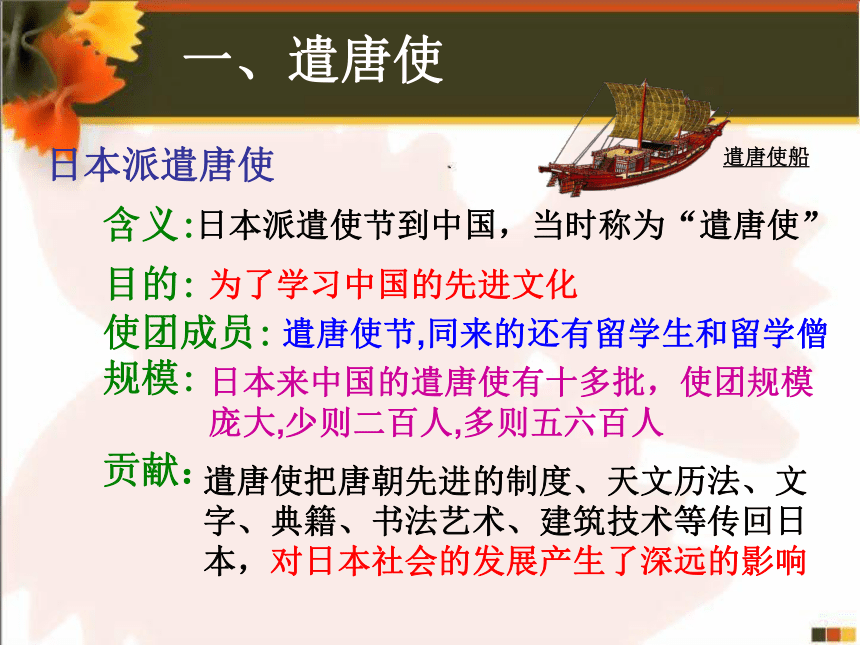 一、遣唐使

遣唐使船

日本派遣唐使

含义:日本派遣使节到中国，当时称为“遣唐使”

目的: 为了学习中国的先进文化

使团成员: 遣唐使节,同来的还有留学生和留学僧

规模: 日本来中国的遣唐使有十多批，使团规模庞大,少则二百人,多则五六百人

贡献: 遣唐使把唐朝先进的制度、天文历法、文字、典籍、书法艺术、建筑技术等传回日本，对日本社会的发展产生了深远的影响